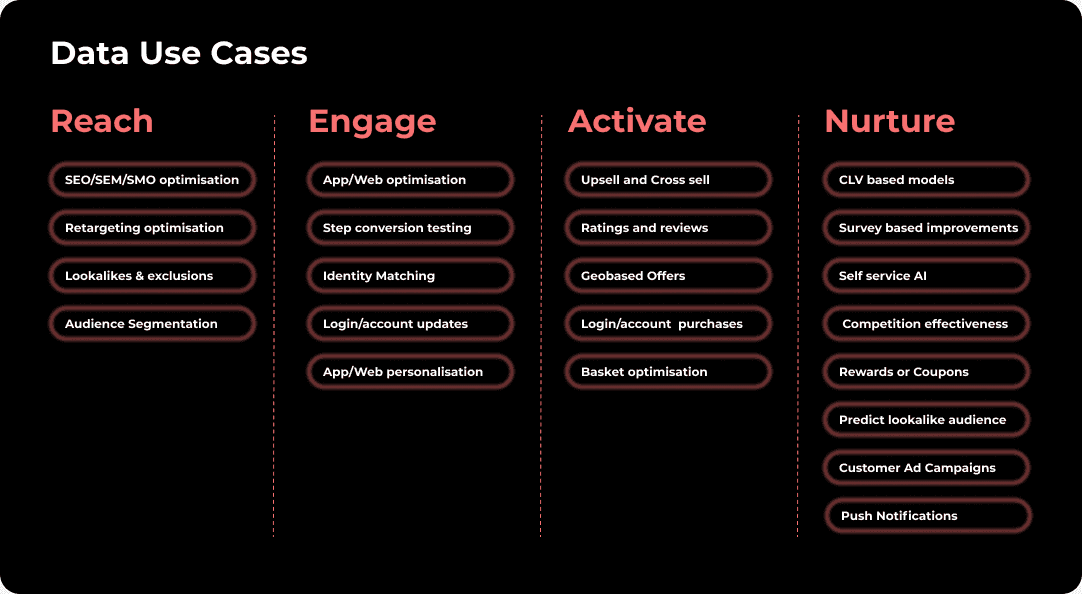 Data Use Cases

Reach

SEO/SEM/SMO optimisation

Retargeting optimisation

Lookalikes & exclusions

Audience Segmentation

Engage

App/Web optimisation

Step conversion testing

Identity Matching

Login/account updates

App/Web personalisation

Activate

Upsell and Cross sell

Ratings and reviews

Geobased Offers

Login/account purchases

Basket optimisation

Nurture

CLV based models

Survey based improvements

Self service AI

Competition effectiveness

Rewards or Coupons

Predict lookalike audience

Customer Ad Campaigns

Push Notifications